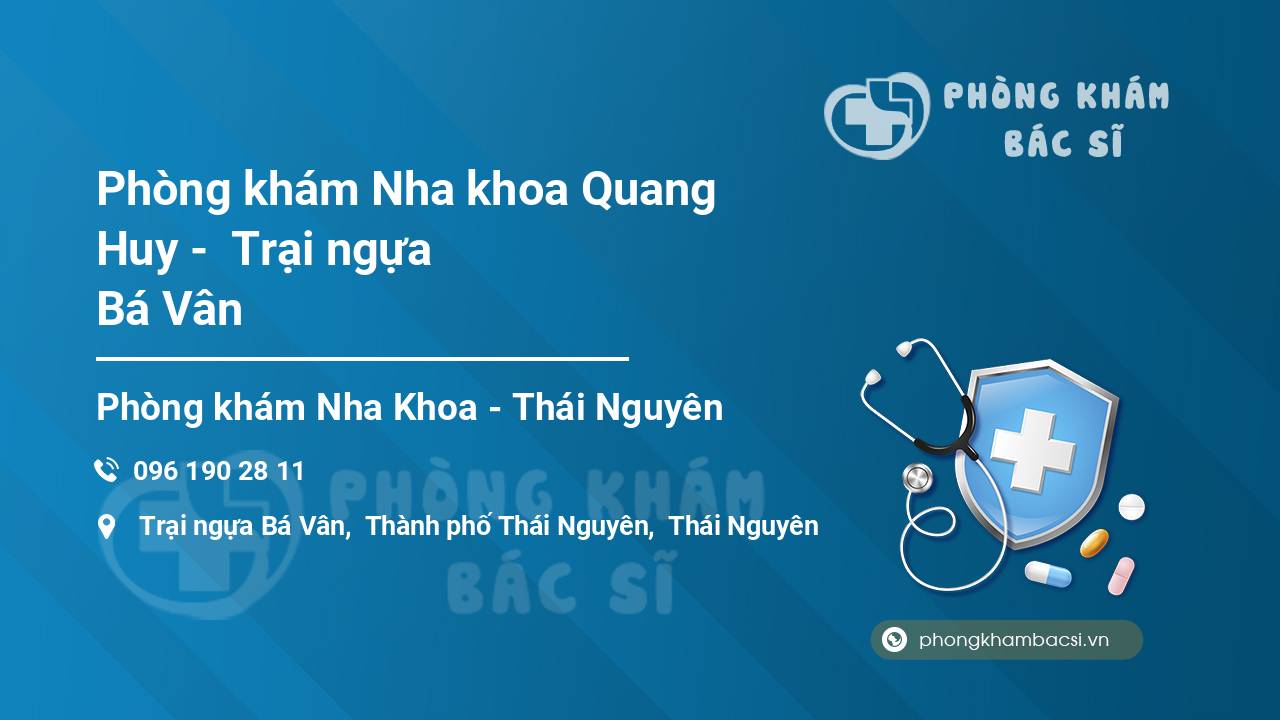 PHÒNG KHÁM BÁC SĨ

Phòng khám Nha khoa Quang Huy - Trại ngựa Bá Vân

Phòng khám Nha Khoa - Thái Nguyên

096 190 28 11

Trại ngựa Bá Vân, Thành phố Thái Nguyên, Thái Nguyên

PHÒNG KHÁM BÁC SĨ

phongkhambacsi.vn